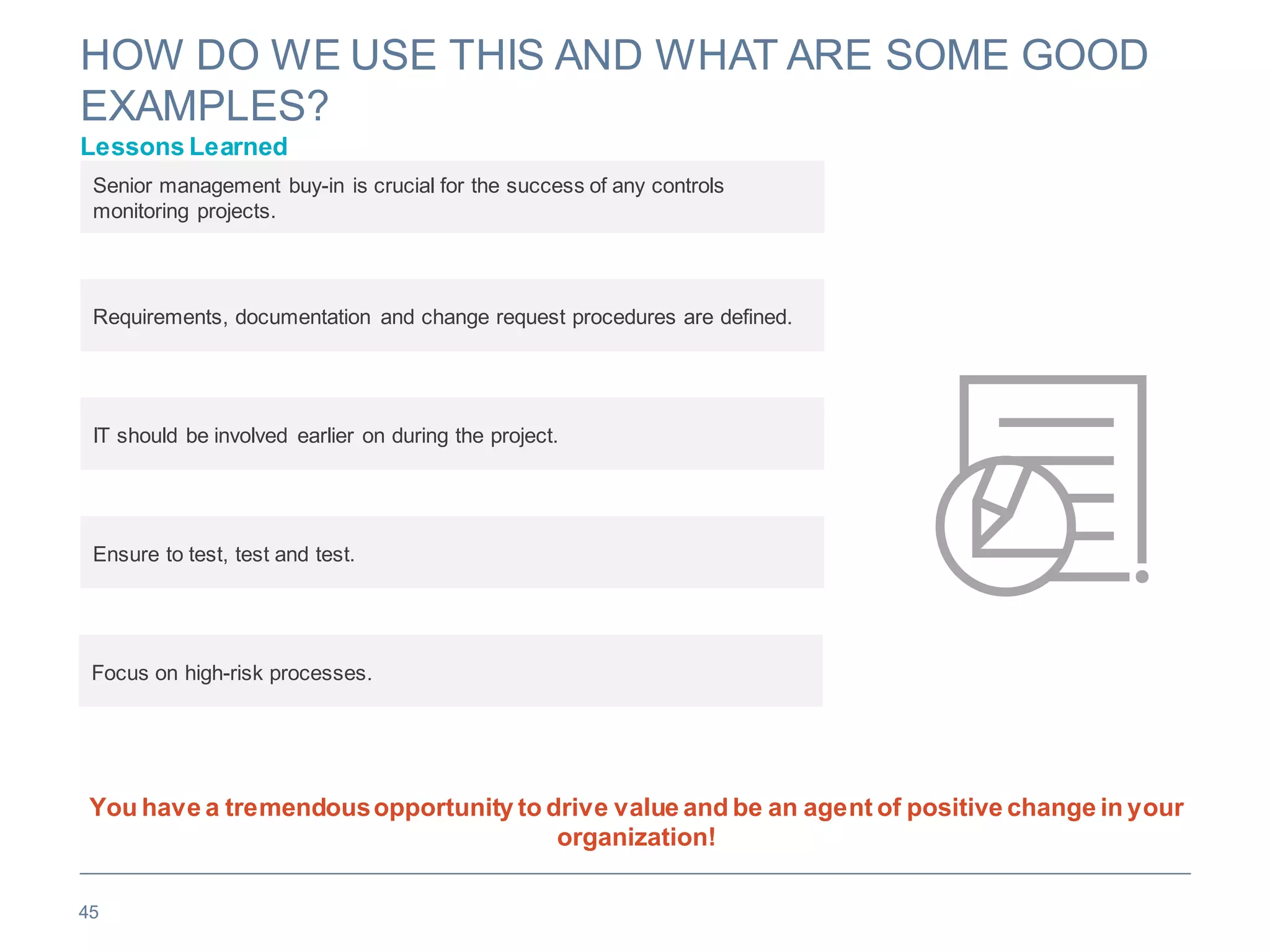 HOW DO WE USE THIS AND WHAT ARE SOME GOOD EXAMPLES?

Lessons Learned

Senior management buy-in is crucial for the success of any controls monitoring projects.

Requirements, documentation and change request procedures are defined.

IT should be involved earlier on during the project.

Ensure to test, test and test.

Focus on high-risk processes.

You have a tremendous opportunity to drive value and be an agent of positive change in your organization!

45